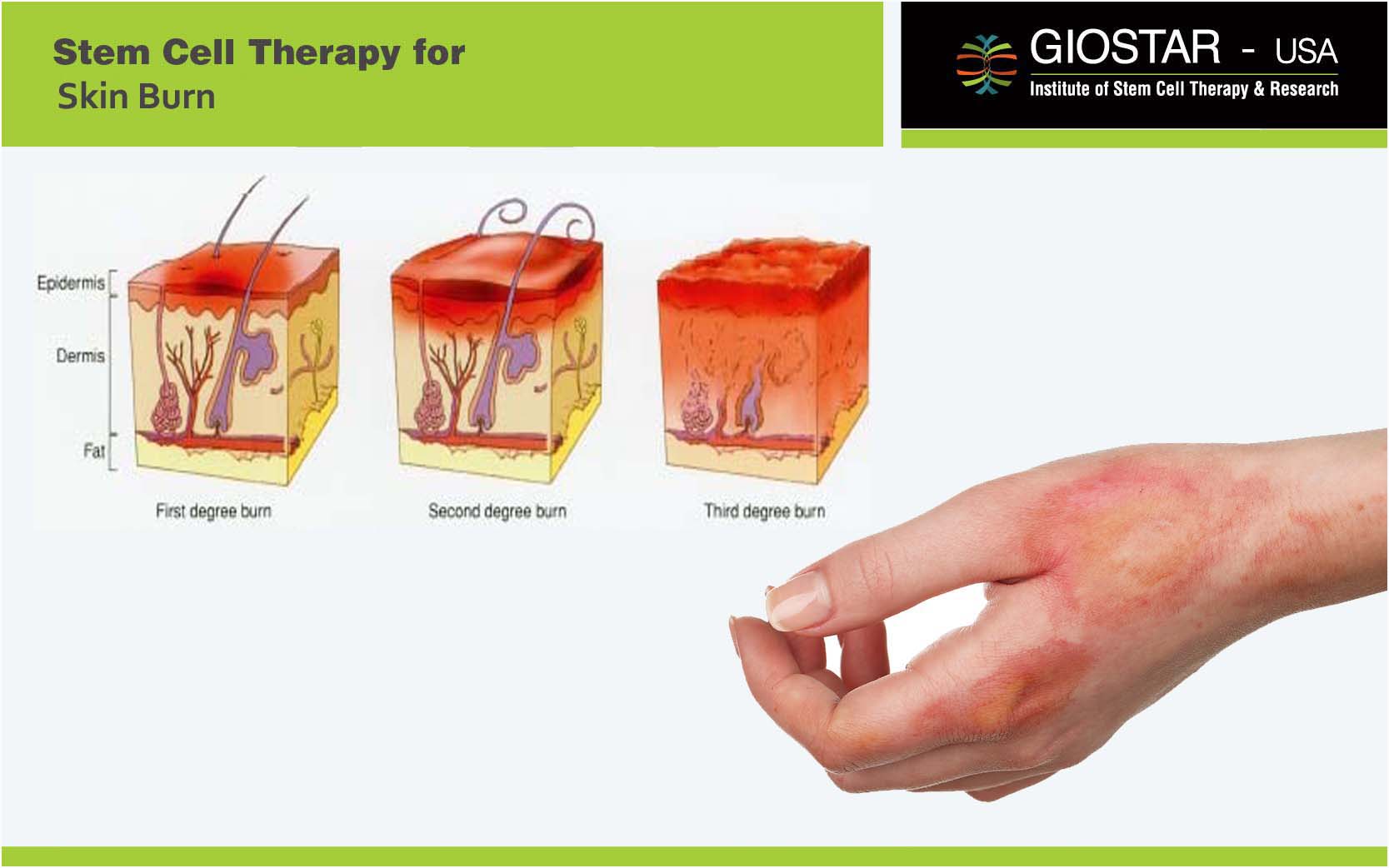 Stem Cell Therapy for
Skin Burn

GIOSTAR - USA
Institute of Stem Cell Therapy & Research

Epidermis
Dermis
Fat

First degree burn
Second degree burn
Third degree burn